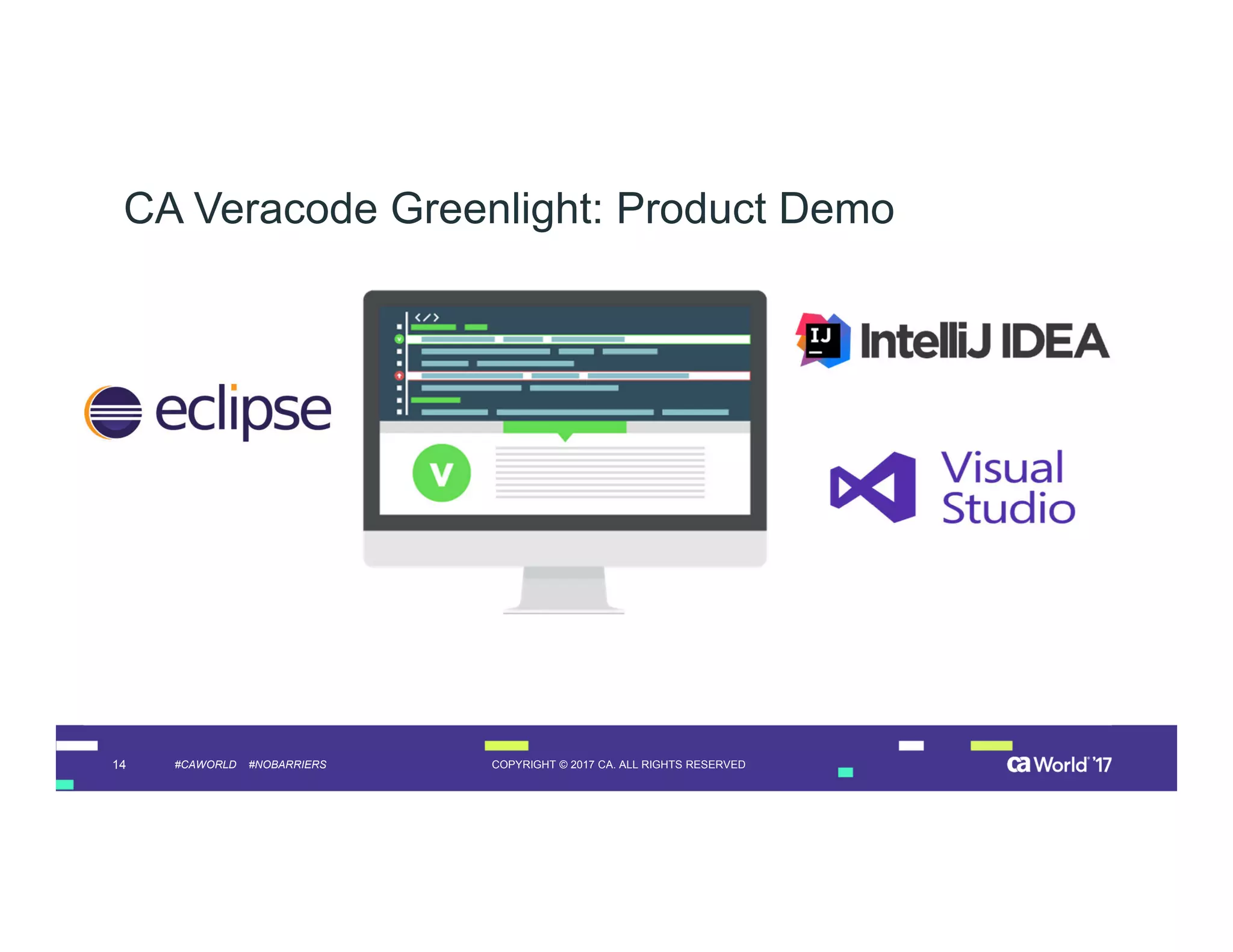 CA Veracode Greenlight: Product Demo

eclipse

</>

V

IJ IntelliJ IDEA

Visual Studio

14 #CAWORLD #NOBARRIERS COPYRIGHT © 2017 CA. ALL RIGHTS RESERVED ca World '17